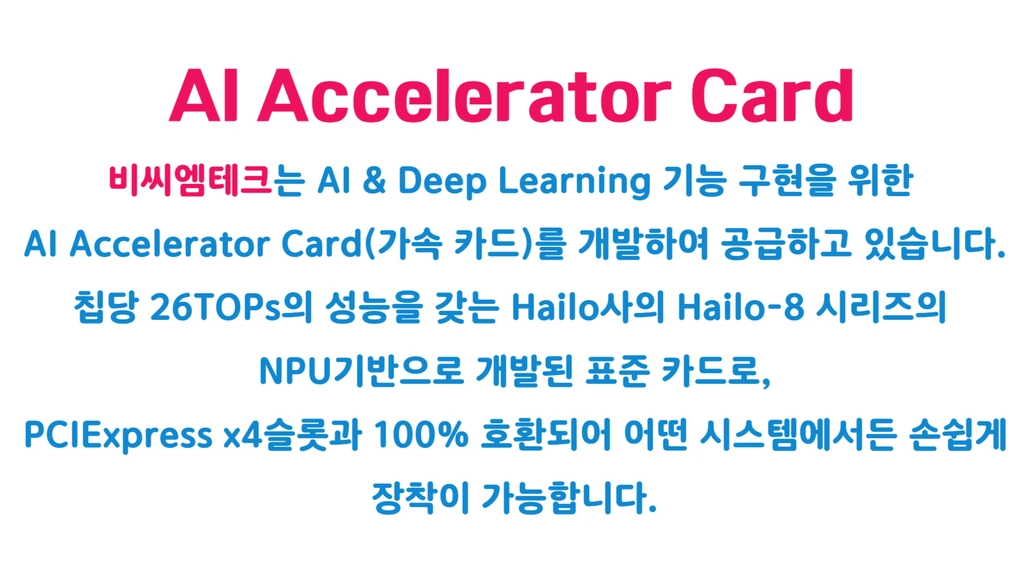 AI Accelerator Card

비씨엠테크는 AI & Deep Learning 기능 구현을 위한 AI Accelerator Card(가속 카드)를 개발하여 공급하고 있습니다. 칩당 26TOPs의 성능을 갖는 Hailo사의 Hailo-8 시리즈의 NPU기반으로 개발된 표준 카드로, PCIExpress x4슬롯과 100% 호환되어 어떤 시스템에서든 손쉽게 장착이 가능합니다.